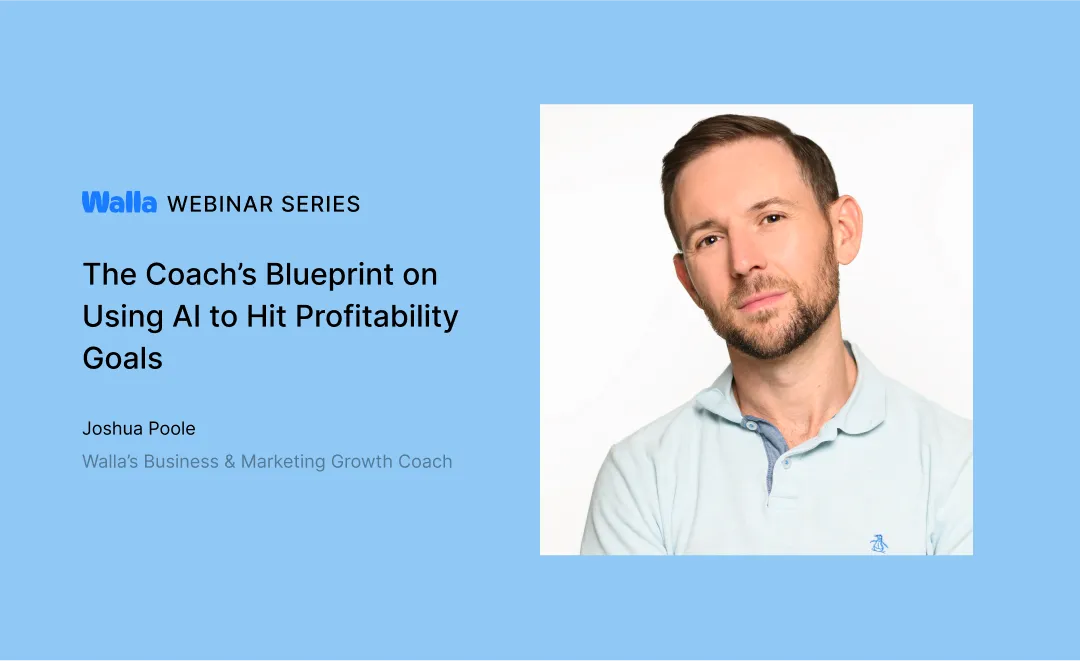 Walla WEBINAR SERIES

The Coach's Blueprint on Using AI to Hit Profitability Goals

Joshua Poole

Walla's Business & Marketing Growth Coach